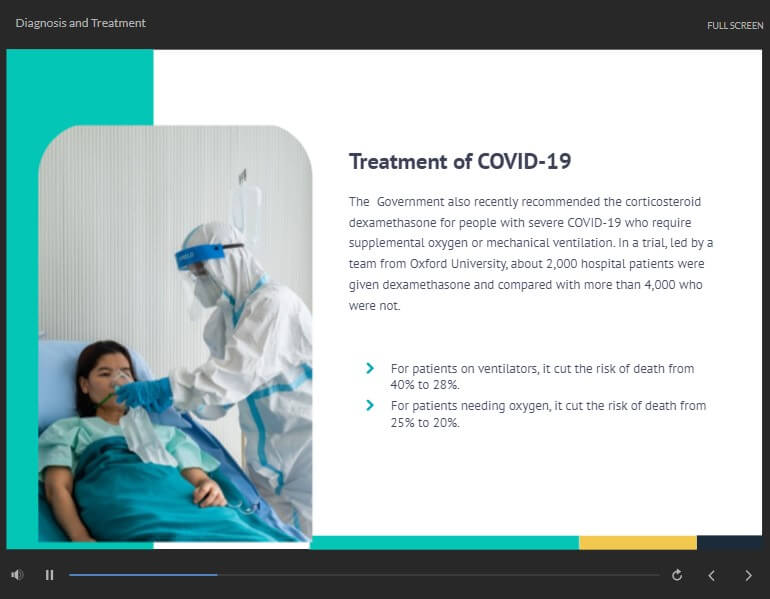 Diagnosis and Treatment

FULL SCREEN

Treatment of COVID-19

The Government also recently recommended the corticosteroid dexamethasone for people with severe COVID-19 who require supplemental oxygen or mechanical ventilation. In a trial, led by a team from Oxford University, about 2,000 hospital patients were given dexamethasone and compared with more than 4,000 who were not.

For patients on ventilators, it cut the risk of death from 40% to 28%.

For patients needing oxygen, it cut the risk of death from 25% to 20%.